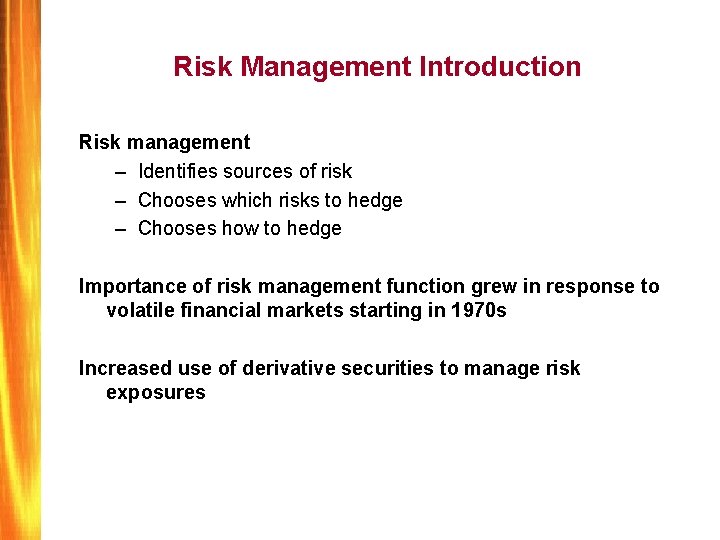 Risk Management Introduction

Risk management
– Identifies sources of risk
– Chooses which risks to hedge
– Chooses how to hedge

Importance of risk management function grew in response to volatile financial markets starting in 1970s

Increased use of derivative securities to manage risk exposures